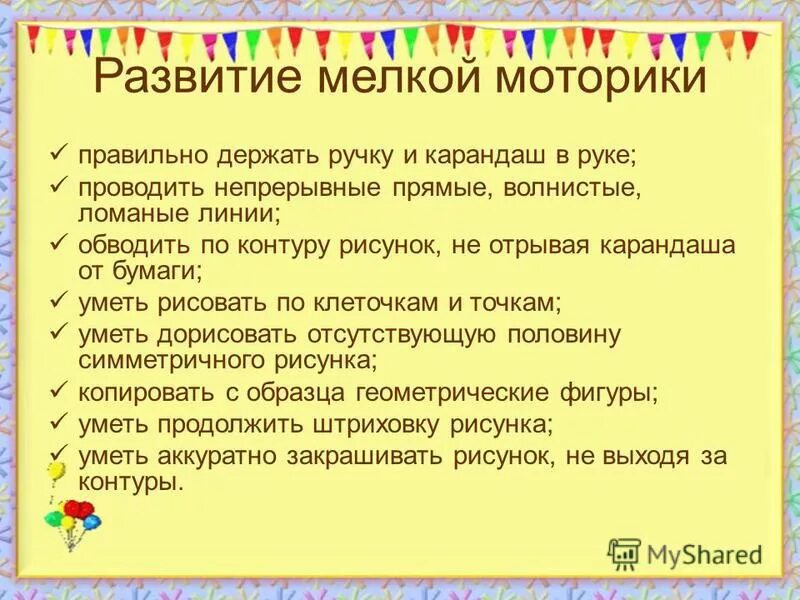 Развитие мелкой моторики

✓ правильно держать ручку и карандаш в руке;
✓ проводить непрерывные прямые, волнистые, ломаные линии;
✓ обводить по контуру рисунок, не отрывая карандаша от бумаги;
✓ уметь рисовать по клеточкам и точкам;
✓ уметь дорисовать отсутствующую половину симметричного рисунка;
✓ копировать с образца геометрические фигуры;
✓ уметь продолжить штриховку рисунка;
✓ уметь аккуратно закрашивать рисунок, не выходя за контуры.

MyShared